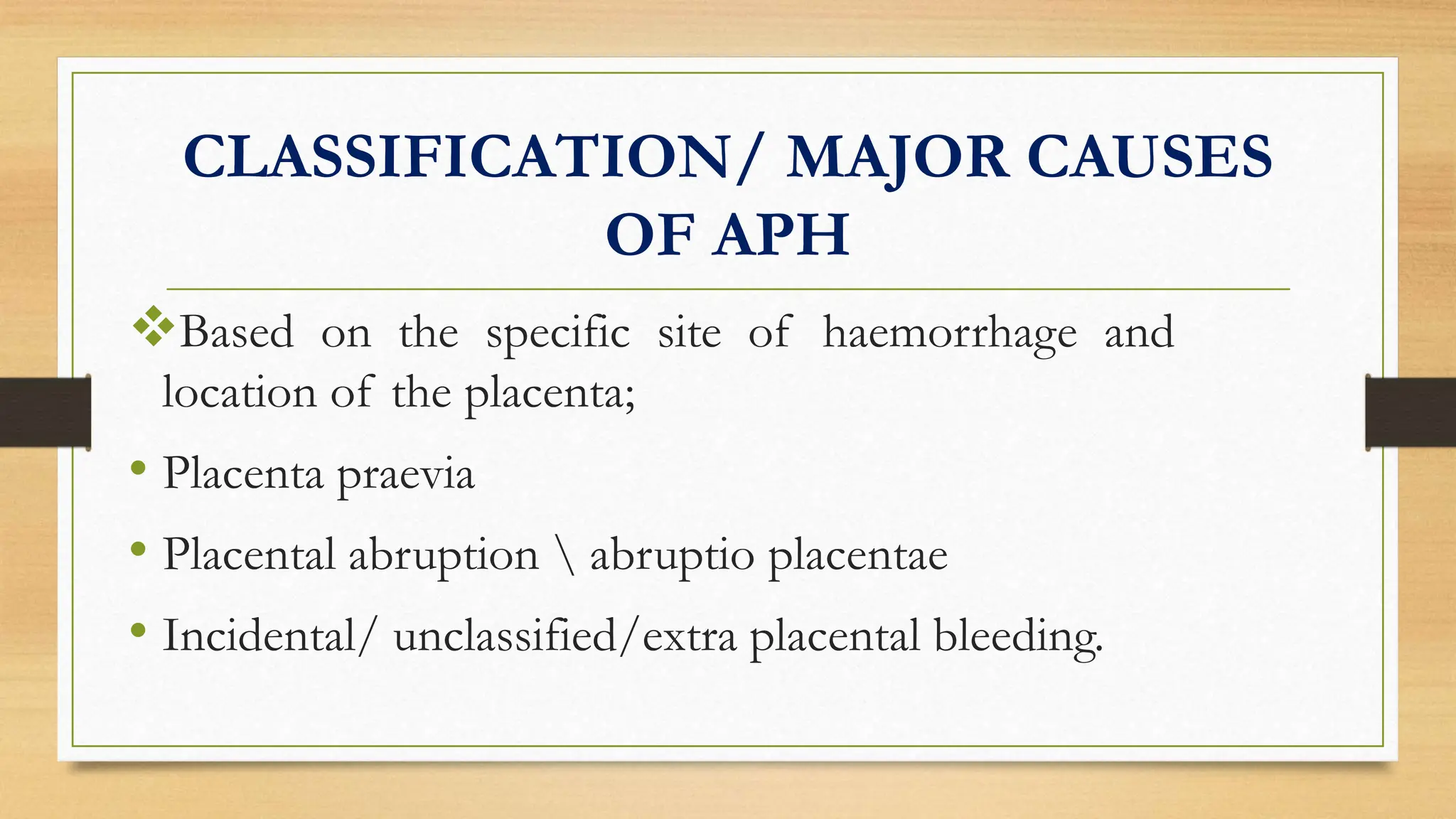 CLASSIFICATION/ MAJOR CAUSES OF APH

❖Based on the specific site of haemorrhage and location of the placenta;

• Placenta praevia

• Placental abruption \ abruptio placentae

• Incidental/ unclassified/extra placental bleeding.